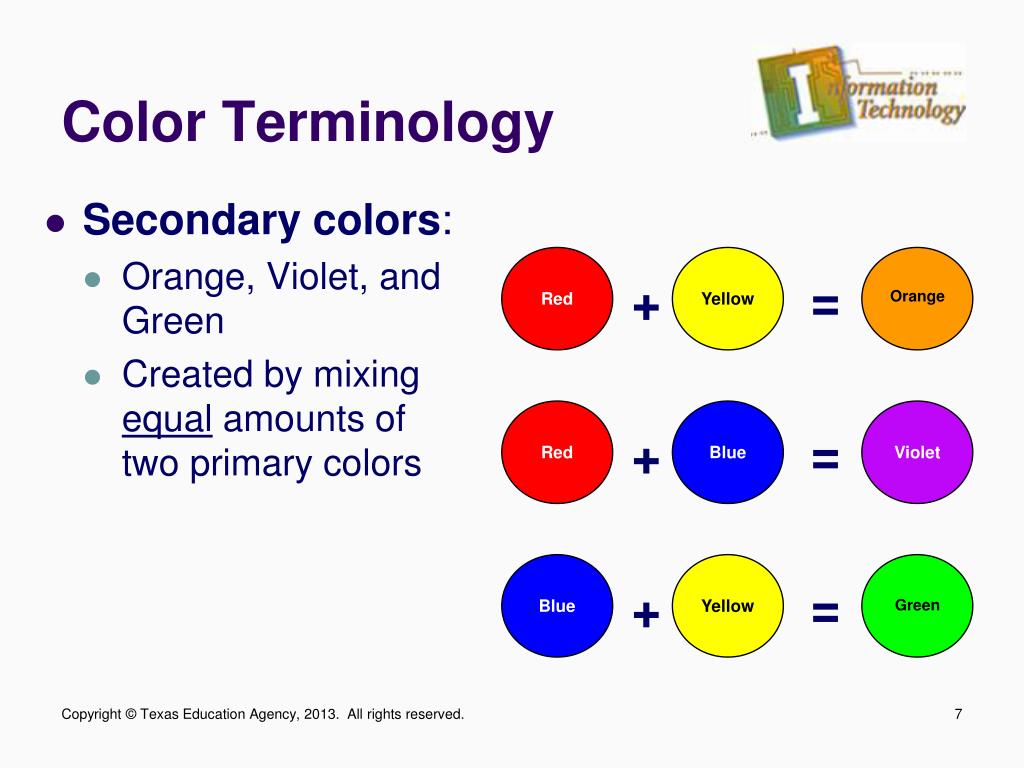 Color Terminology

Information Technology

- Secondary colors:
  - Orange, Violet, and Green
  - Created by mixing equal amounts of two primary colors

Red + Yellow = Orange

Red + Blue = Violet

Blue + Yellow = Green

Copyright © Texas Education Agency, 2013. All rights reserved.

7